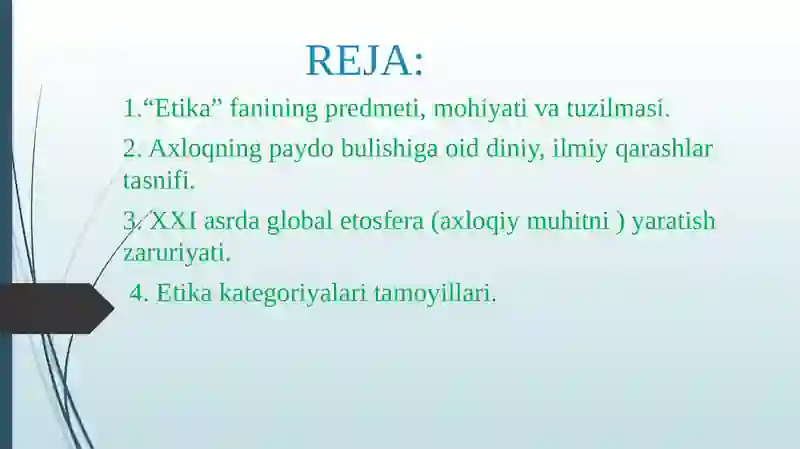 REJA:

1.“Etika” fanining predmeti, mohiyati va tuzilmasi.

2. Axloqning paydo bulishiga oid diniy, ilmiy qarashlar tasnifi.

3. XXI asrda global etosfera (axloqiy muhitni ) yaratish zaruriyati.

4. Etika kategoriyalari tamoyillari.